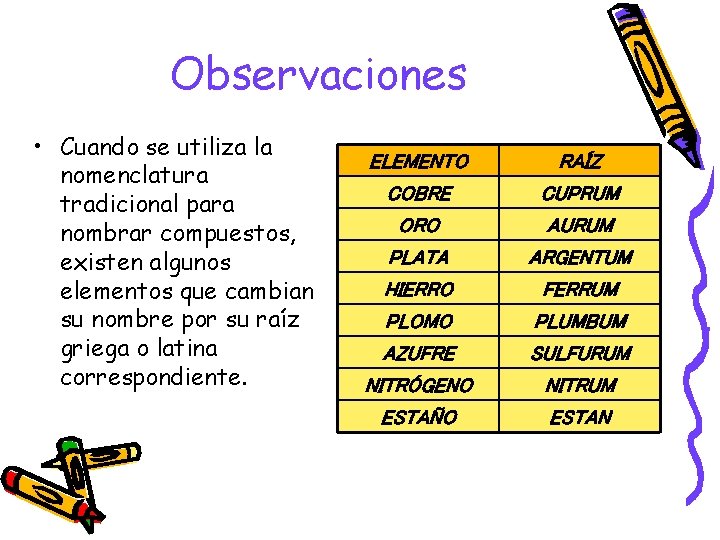 Observaciones

• Cuando se utiliza la nomenclatura tradicional para nombrar compuestos, existen algunos elementos que cambian su nombre por su raíz griega o latina correspondiente.

| ELEMENTO | RAÍZ |
|---|---|
| COBRE | CUPRUM |
| ORO | AURUM |
| PLATA | ARGENTUM |
| HIERRO | FERRUM |
| PLOMO | PLUMBUM |
| AZUFRE | SULFURUM |
| NITRÓGENO | NITRUM |
| ESTAÑO | ESTAN |